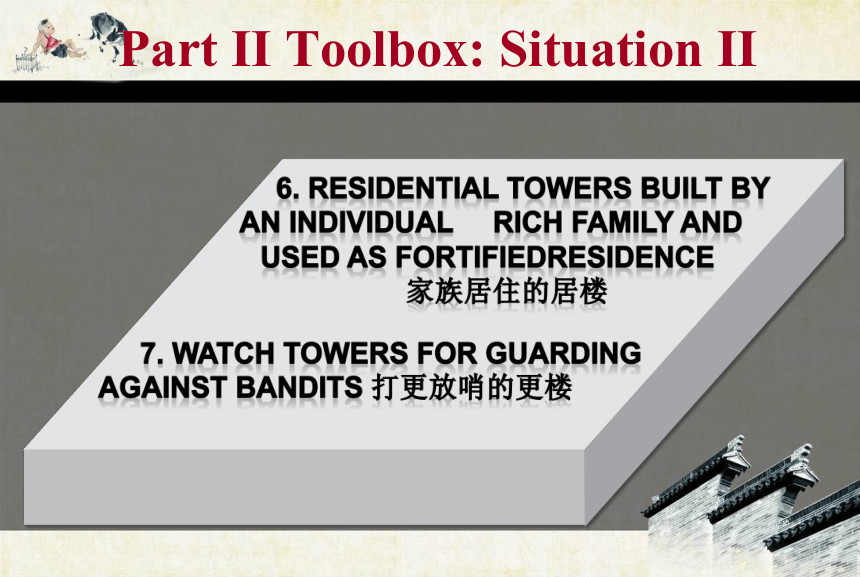 Part II Toolbox: Situation II

6. RESIDENTIAL TOWERS BUILT BY AN INDIVIDUAL RICH FAMILY AND USED AS FORTIFIEDRESIDENCE 家族居住的居楼

7. WATCH TOWERS FOR GUARDING AGAINST BANDITS 打更放哨的更楼